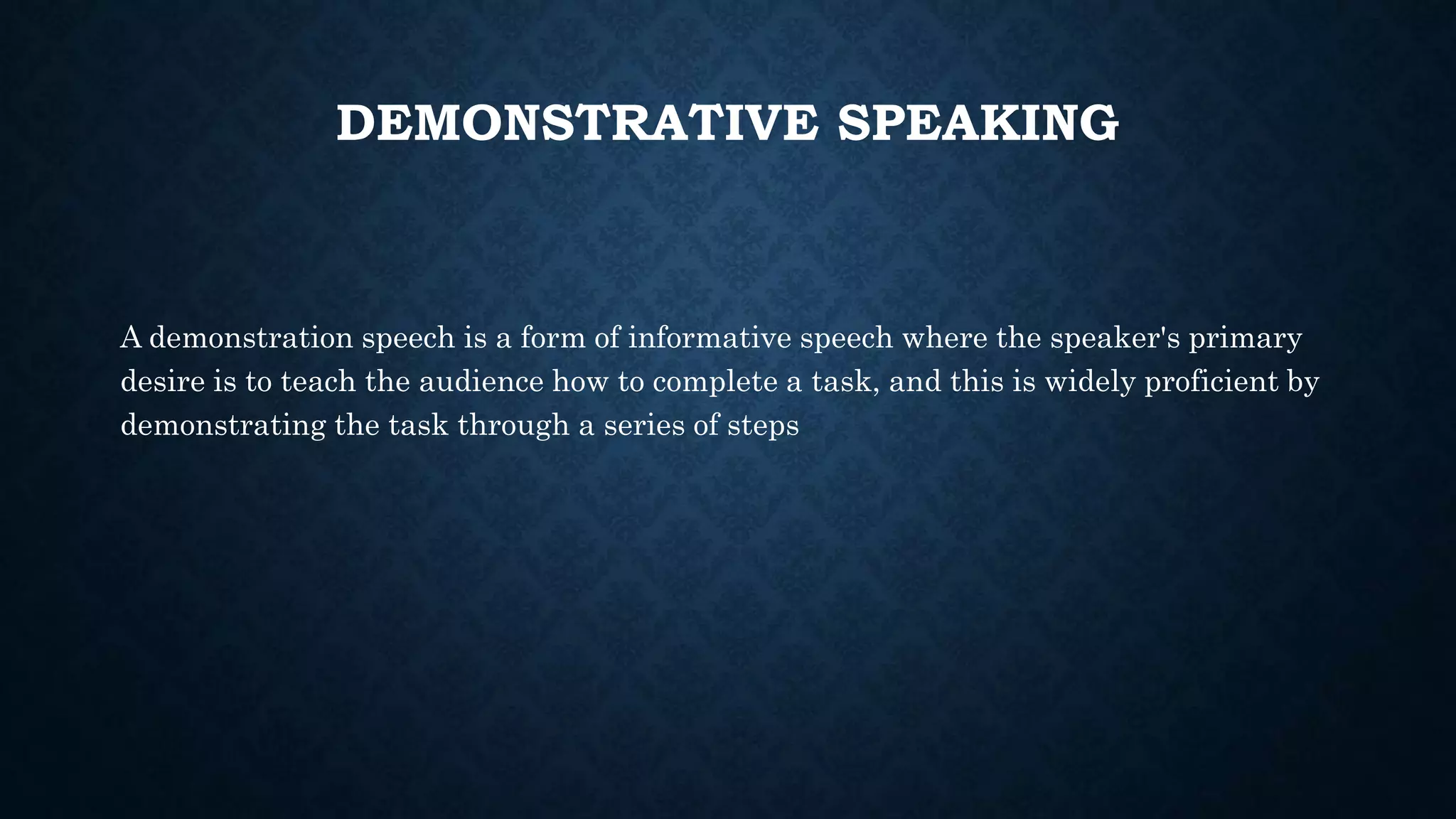 DEMONSTRATIVE SPEAKING

A demonstration speech is a form of informative speech where the speaker's primary desire is to teach the audience how to complete a task, and this is widely proficient by demonstrating the task through a series of steps